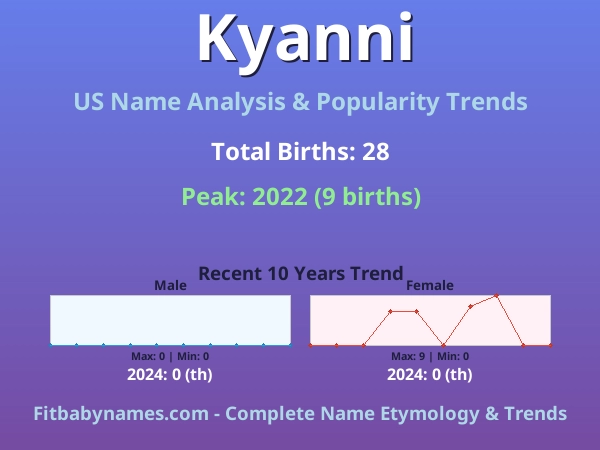 Kyanni

US Name Analysis & Popularity Trends

Total Births: 28

Peak: 2022 (9 births)

Recent 10 Years Trend

Male

Max: 0 | Min: 0

2024: 0 (th)

Female

Max: 9 | Min: 0

2024: 0 (th)

Fitbabynames.com - Complete Name Etymology & Trends